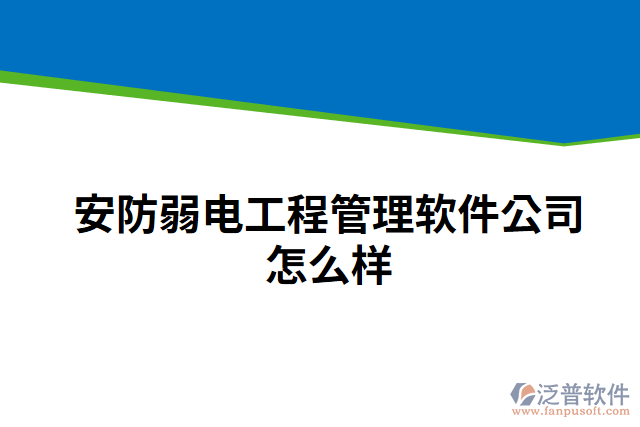 安防弱电工程管理软件公司怎么样

泛普软件
www.fanpusoft.com